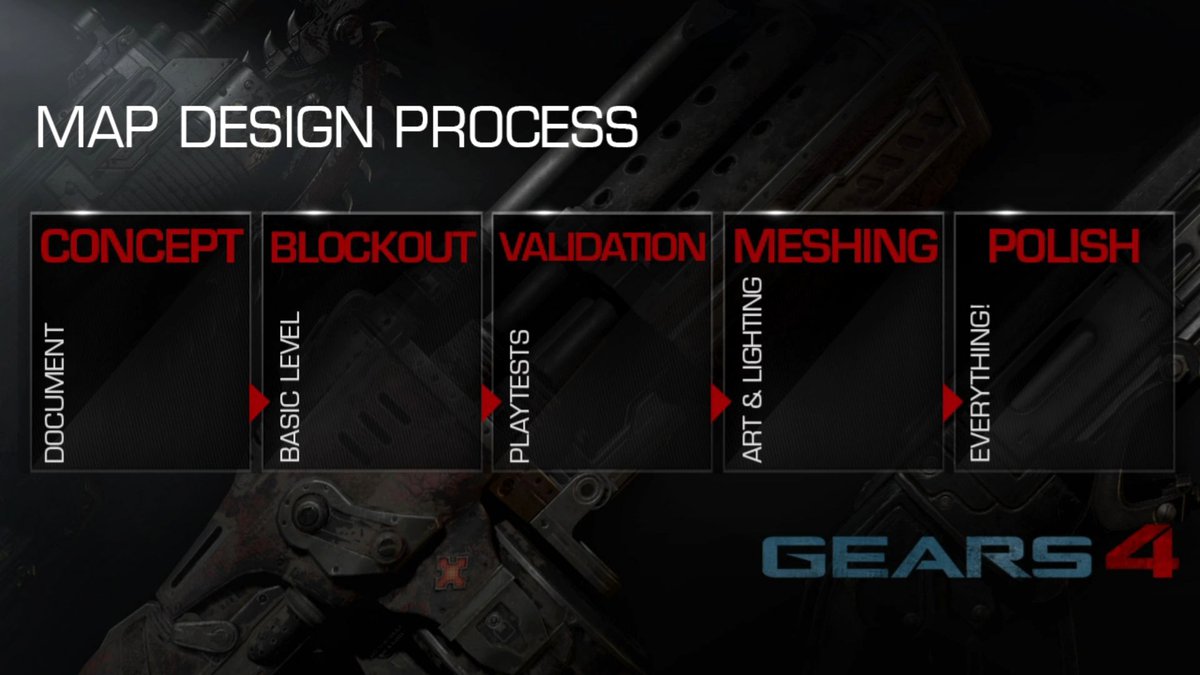 MAP DESIGN PROCESS

CONCEPT
DOCUMENT

BLOCKOUT
BASIC LEVEL

VALIDATION
PLAYTESTS

MESHING
ART & LIGHTING

POLISH
EVERYTHING!

GEARS 4